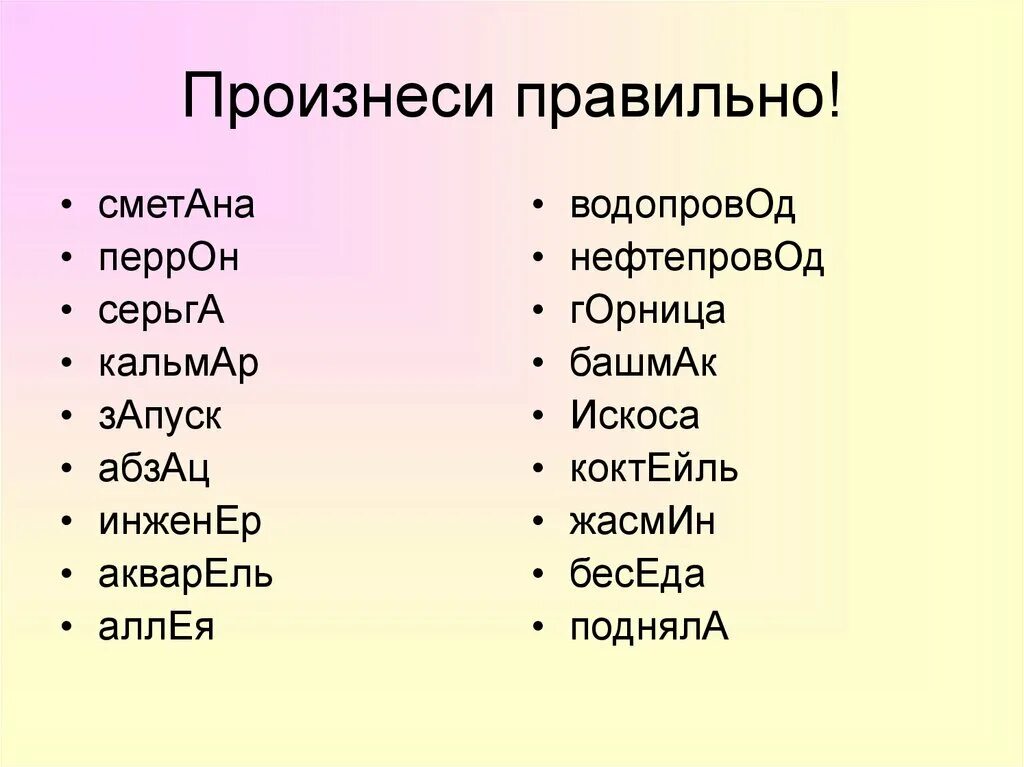 Произнеси правильно!

• сметАна
• перрОн
• серьгА
• кальмАр
• зАпуск
• абзАц
• инженЕр
• акварЕль
• аллЕя

• водопровОд
• нефтепровОд
• гОрница
• башмАк
• Искоса
• коктЕйль
• жасмИн
• бесЕда
• поднялА